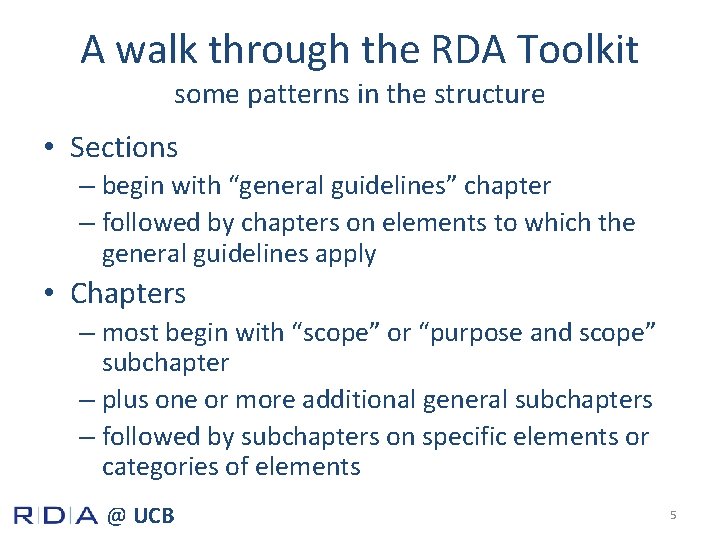 A walk through the RDA Toolkit
some patterns in the structure

• Sections
– begin with “general guidelines” chapter
– followed by chapters on elements to which the general guidelines apply

• Chapters
– most begin with “scope” or “purpose and scope” subchapter
– plus one or more additional general subchapters
– followed by subchapters on specific elements or categories of elements

RDA @ UCB

5